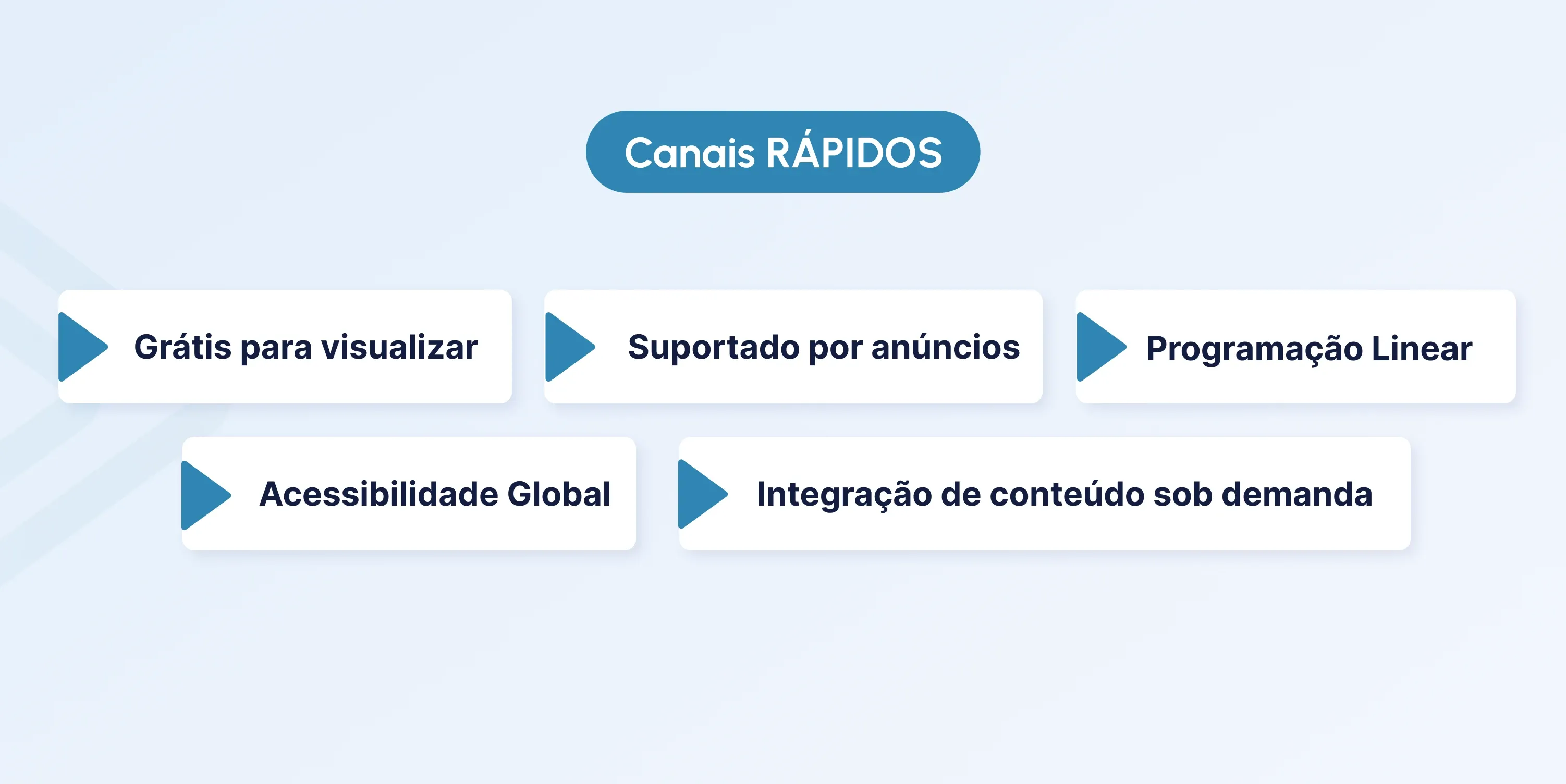 Canais RÁPIDOS

Grátis para visualizar

Suportado por anúncios

Programação Linear

Acessibilidade Global

Integração de conteúdo sob demanda